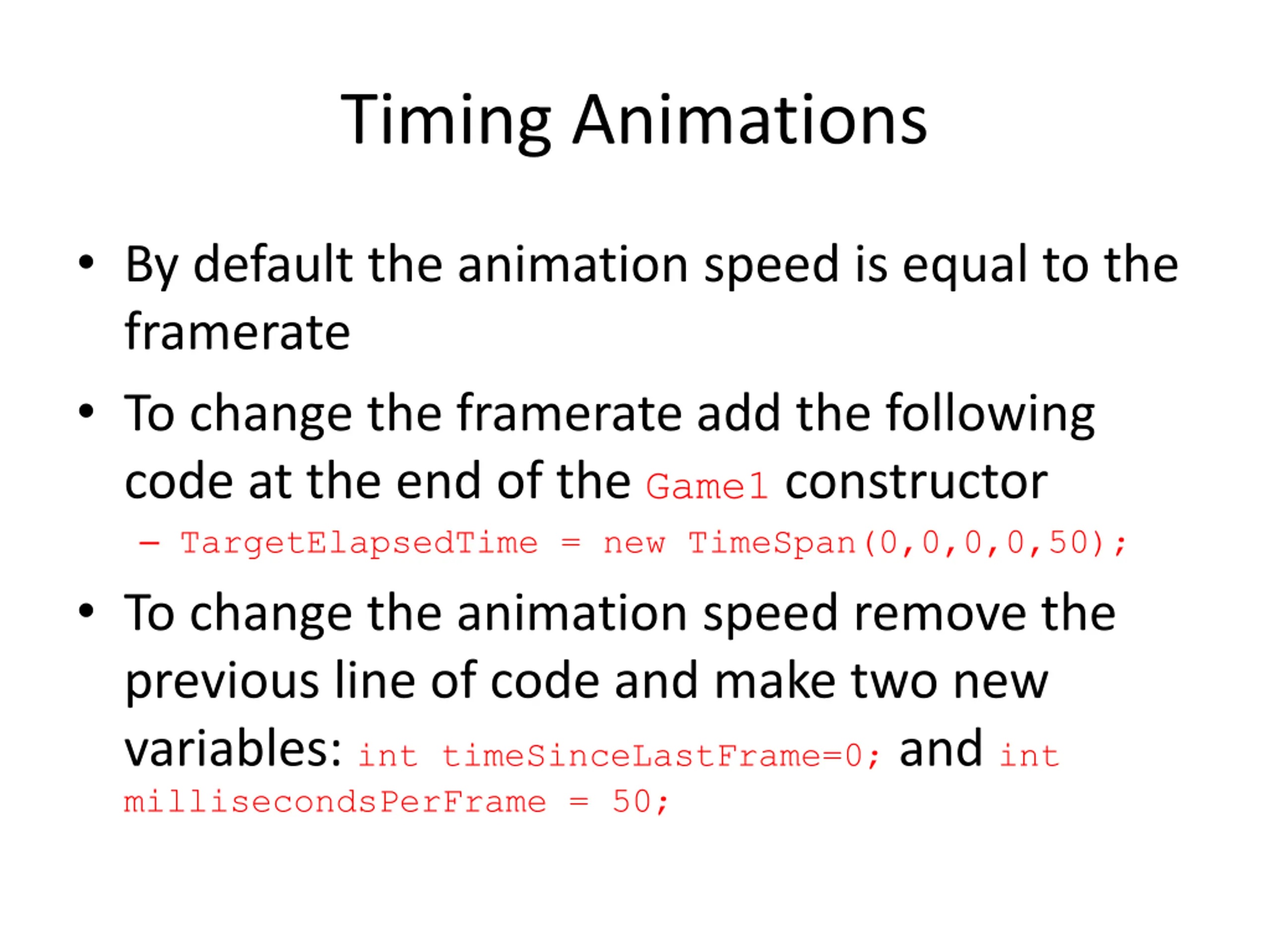 Timing Animations

• By default the animation speed is equal to the framerate

• To change the framerate add the following code at the end of the Game1 constructor

– TargetElapsedTime = new TimeSpan(0,0,0,0,50);

• To change the animation speed remove the previous line of code and make two new variables: int timeSinceLastFrame=0; and int millisecondsPerFrame = 50;